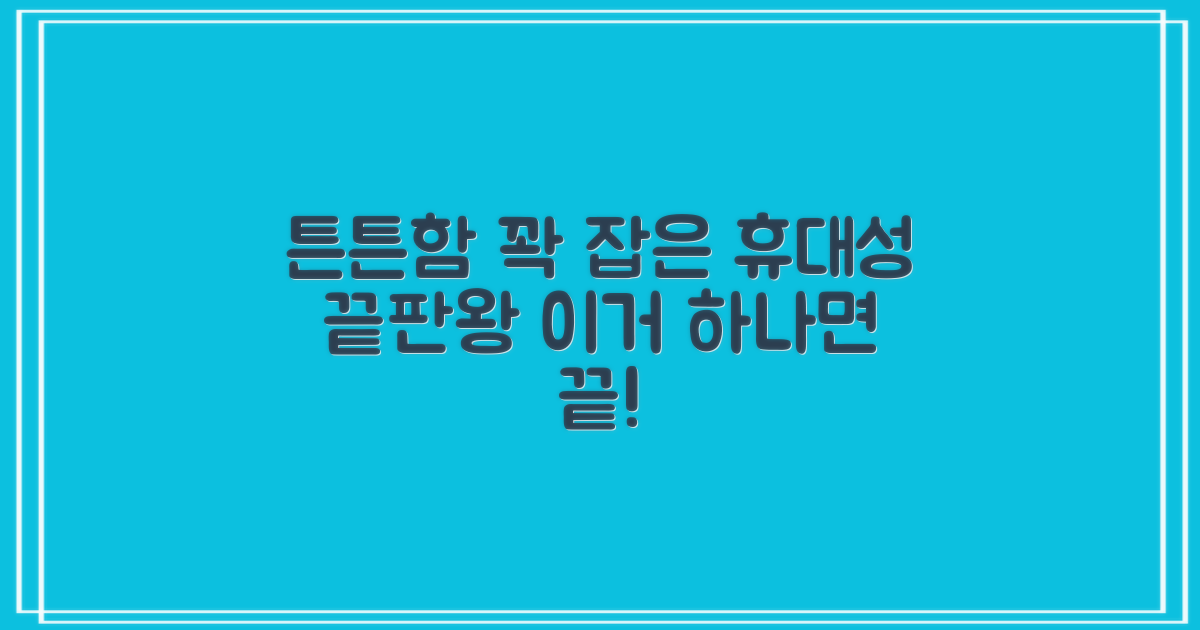 튼튼함 꽉 잡은 휴대성 끝판왕 이거 하나면 끝!